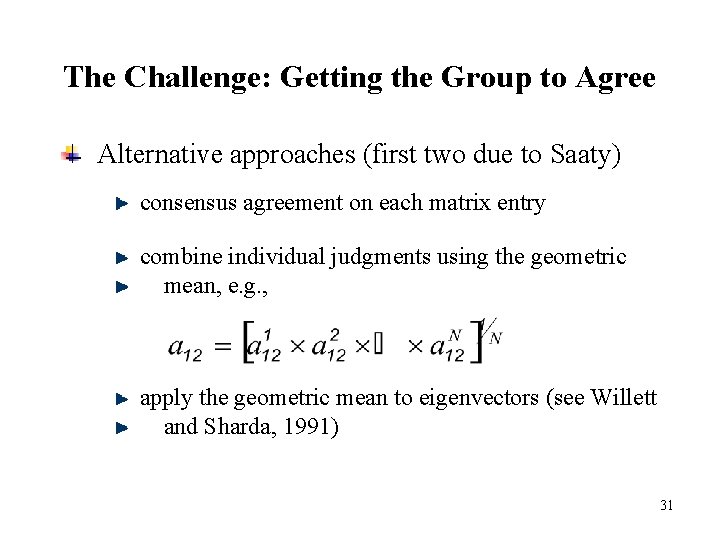 The Challenge: Getting the Group to Agree

Alternative approaches (first two due to Saaty)

consensus agreement on each matrix entry

combine individual judgments using the geometric mean, e.g.,

$a_{12} = \left[a_{12}^{1} \times a_{12}^{2} \times \square \times a_{12}^{N}\right]^{1/N}$

apply the geometric mean to eigenvectors (see Willett and Sharda, 1991)

31